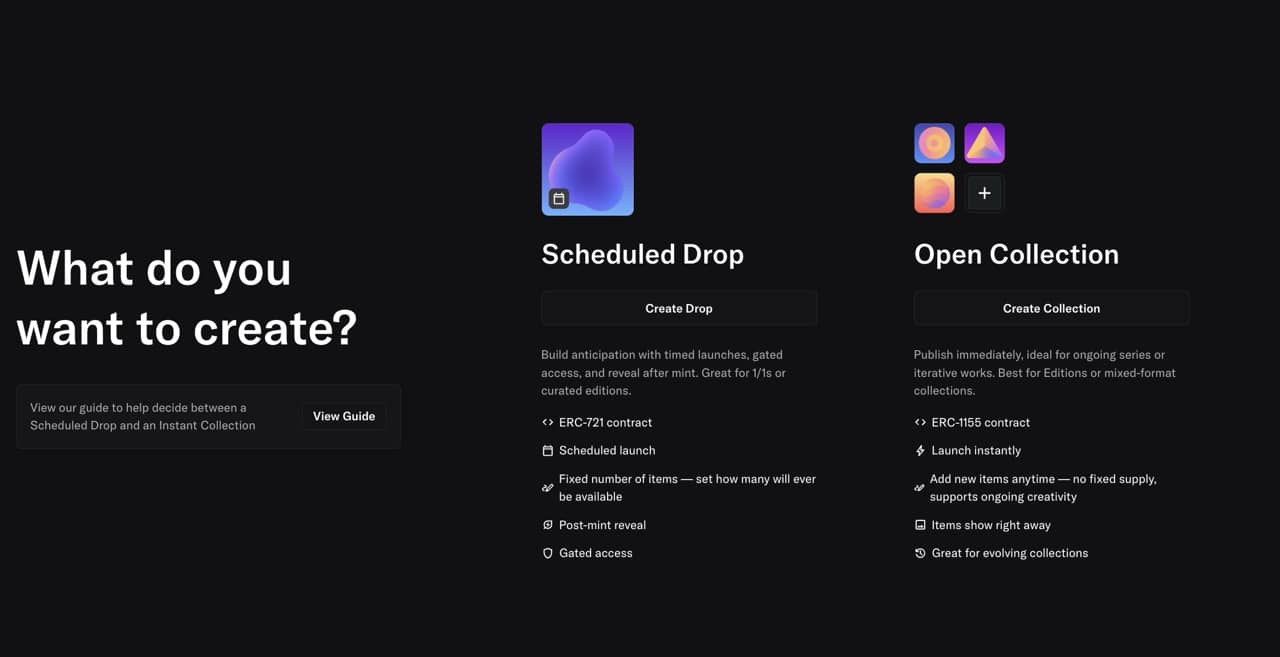 What do you want to create?

View our guide to help decide between a Scheduled Drop and an Instant Collection

View Guide

Scheduled Drop

Create Drop

Build anticipation with timed launches, gated access, and reveal after mint. Great for 1/1s or curated editions.

ERC-721 contract

Scheduled launch

Fixed number of items — set how many will ever be available

Post-mint reveal

Gated access

+

Open Collection

Create Collection

Publish immediately, ideal for ongoing series or iterative works. Best for Editions or mixed-format collections.

ERC-1155 contract

Launch instantly

Add new items anytime — no fixed supply, supports ongoing creativity

Items show right away

Great for evolving collections